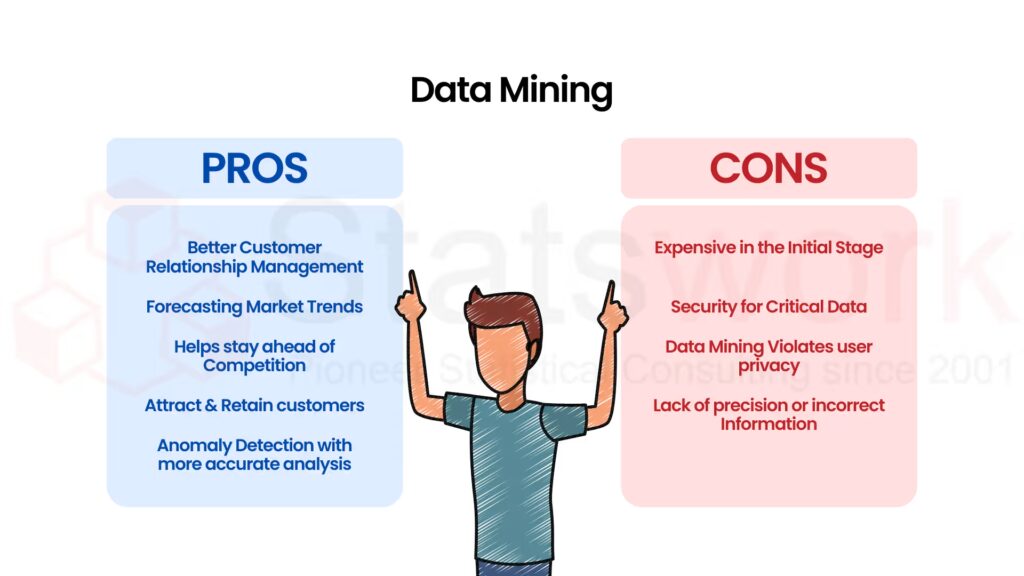 Data Mining

PROS

Better Customer Relationship Management

Forecasting Market Trends

Helps stay ahead of Competition

Attract & Retain customers

Anomaly Detection with more accurate analysis

CONS

Expensive in the Initial Stage

Security for Critical Data

Data Mining Violates user privacy

Lack of precision or incorrect Information

Statswork
Pioneer Statistical Consulting since 2001